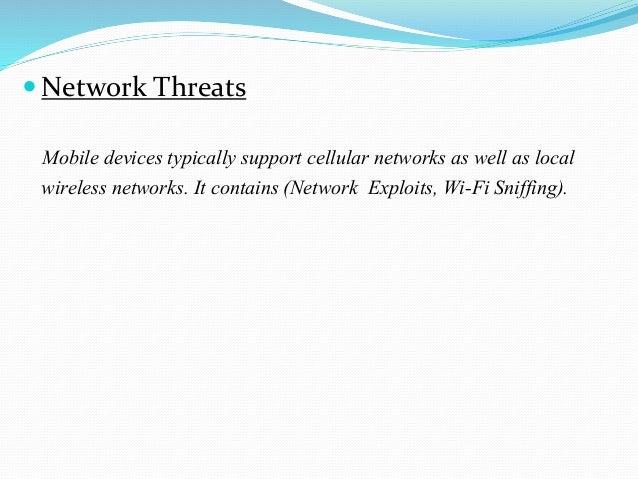 Network Threats

Mobile devices typically support cellular networks as well as local wireless networks. It contains (Network  Exploits, Wi-Fi Sniffing).